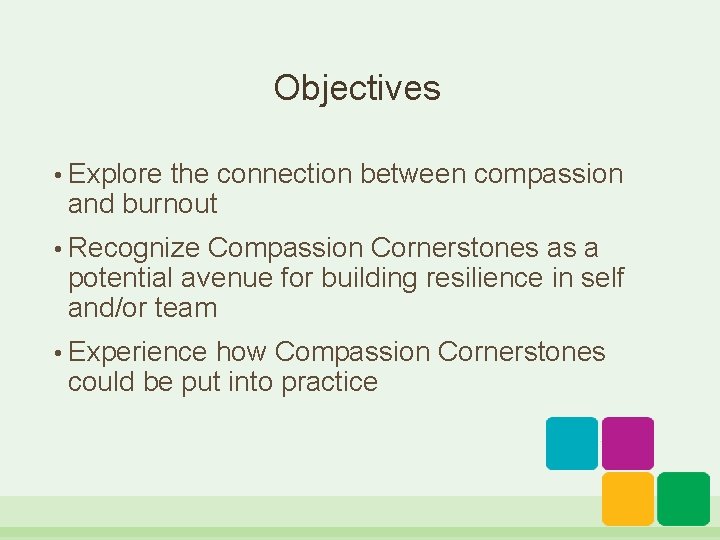 Objectives

• Explore the connection between compassion and burnout

• Recognize Compassion Cornerstones as a potential avenue for building resilience in self and/or team

• Experience how Compassion Cornerstones could be put into practice